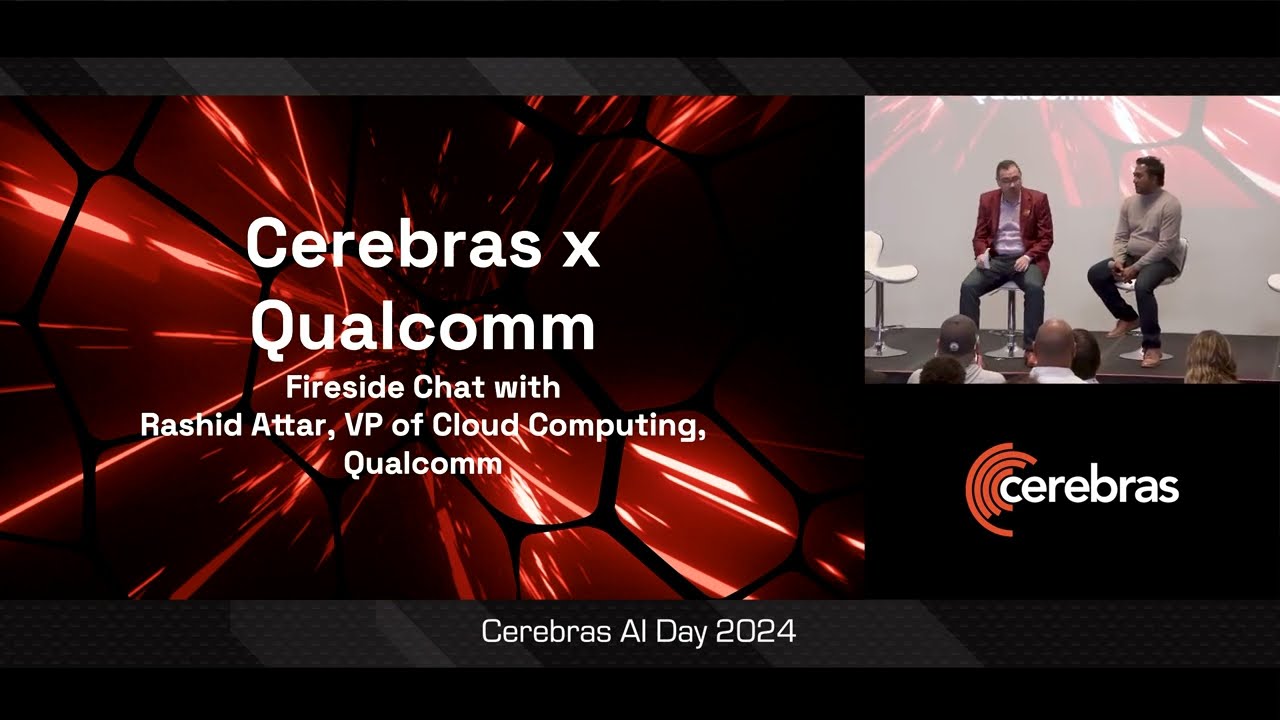 Cerebras x Qualcomm

Fireside Chat with
Rashid Attar, VP of Cloud Computing, Qualcomm

cerebras

Cerebras AI Day 2024